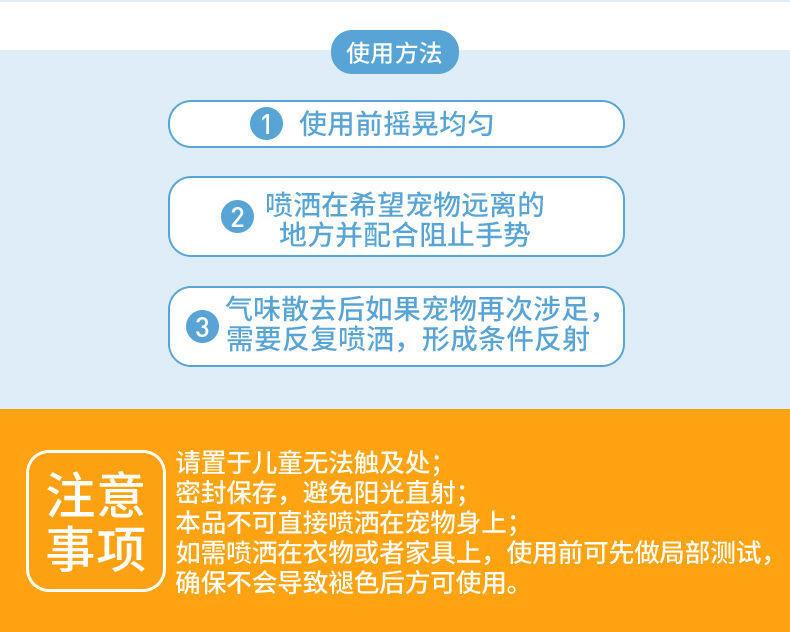 使用方法

1 使用前摇晃均匀

2 喷洒在希望宠物远离的地方并配合阻止手势

3 气味散去后如果宠物再次涉足，需要反复喷洒，形成条件反射

注意事项

请置于儿童无法触及处；
密封保存，避免阳光直射；
本品不可直接喷洒在宠物身上；
如需喷洒在衣物或者家具上，使用前可先做局部测试，确保不会导致褪色后方可使用。